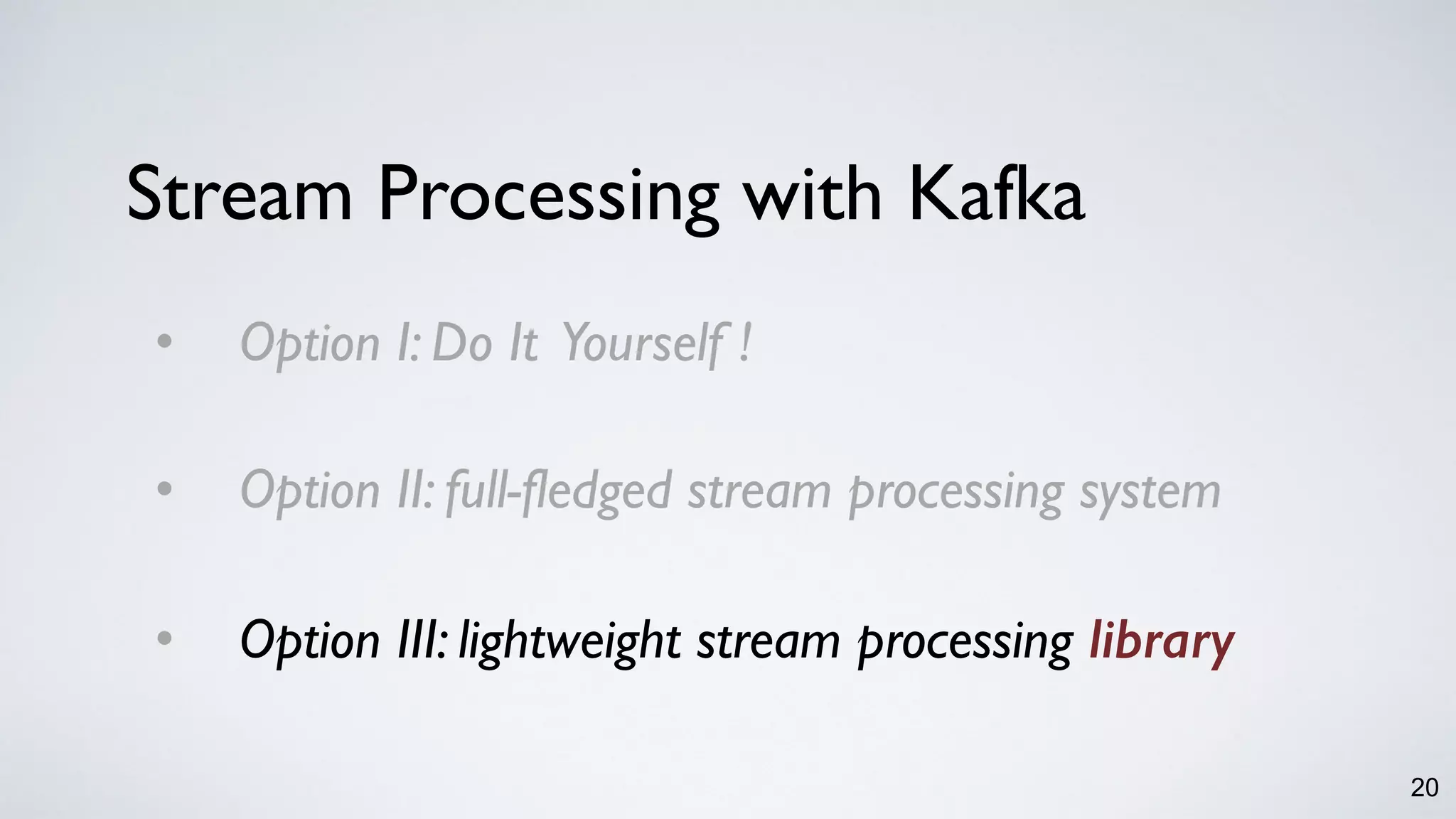 Stream Processing with Kafka

• Option I: Do It Yourself !

• Option II: full-fledged stream processing system

• Option III: lightweight stream processing library

20